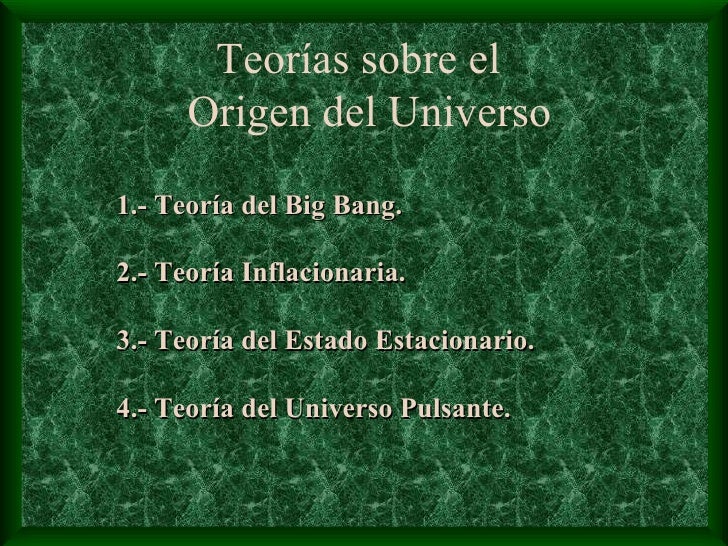 Teorías sobre el Origen del Universo

1.- Teoría del Big Bang.

2.- Teoría Inflacionaria.

3.- Teoría del Estado Estacionario.

4.- Teoría del Universo Pulsante.